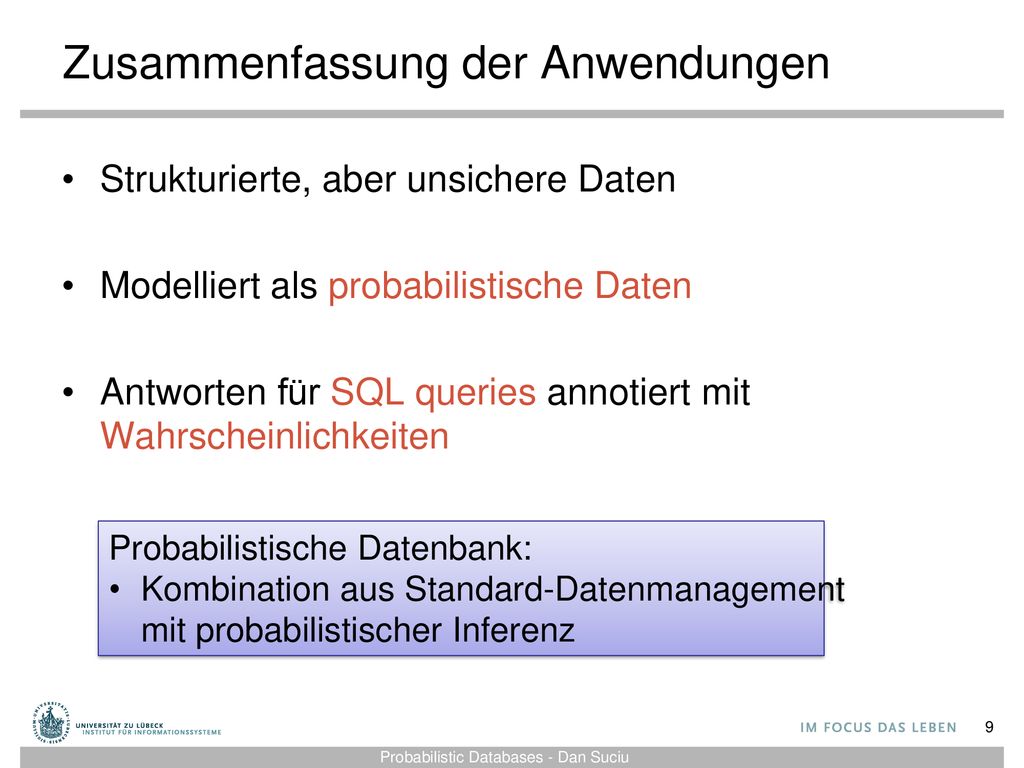 Zusammenfassung der Anwendungen

• Strukturierte, aber unsichere Daten

• Modelliert als probabilistische Daten

• Antworten für SQL queries annotiert mit Wahrscheinlichkeiten

Probabilistische Datenbank:
• Kombination aus Standard-Datenmanagement mit probabilistischer Inferenz

UNIVERSITÄT ZU LÜBECK
INSTITUT FÜR INFORMATIONSSYSTEME

IM FOCUS DAS LEBEN

9

Probabilistic Databases - Dan Suciu